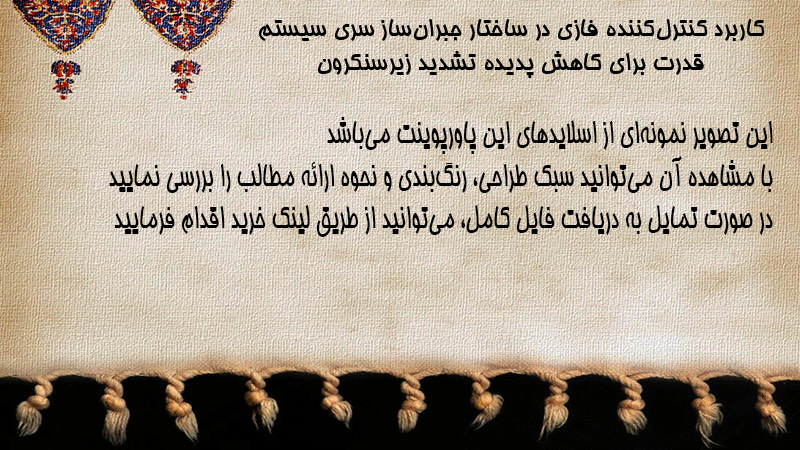 کاربرد کنترل‌کننده فازی در ساختار جبران‌ساز سری سیستم قدرت برای کاهش پدیده تشدید زیرسنکرون

این تصویر نمونه‌ای از اسلایدهای این پاورپوینت می‌باشد
با مشاهده آن می‌توانید سبک طراحی، رنگ‌بندی و نحوه ارائه مطالب را بررسی نمایید
در صورت تمایل به دریافت فایل کامل، می‌توانید از طریق لینک خرید اقدام فرمایید